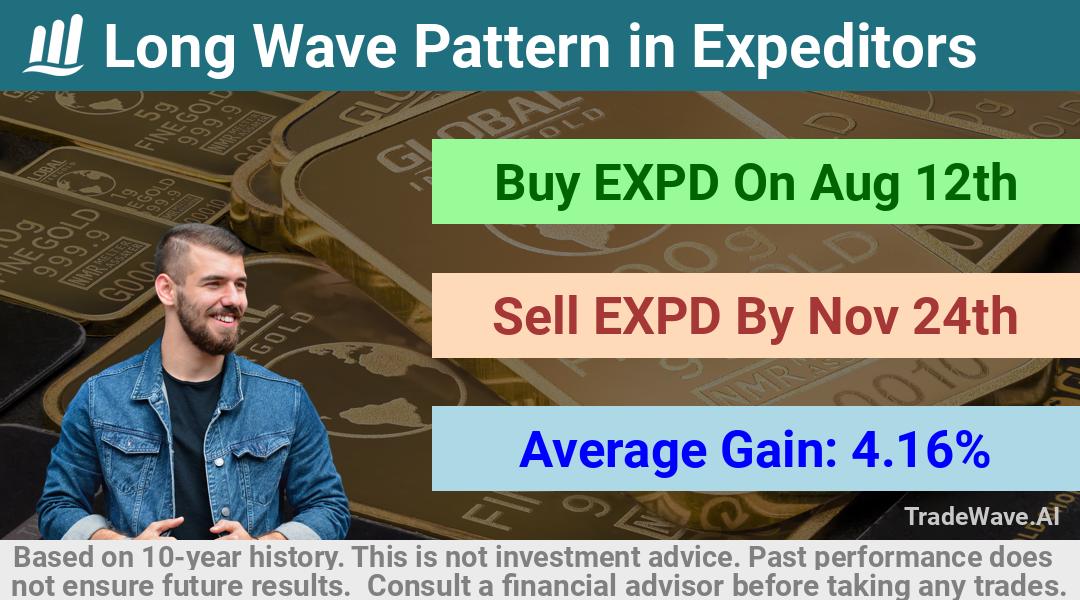 Long Wave Pattern in Expeditors

Buy EXPD On Aug 12th

Sell EXPD By Nov 24th

Average Gain: 4.16%

TradeWave.AI

Based on 10-year history. This is not investment advice. Past performance does not ensure future results. Consult a financial advisor before taking any trades.